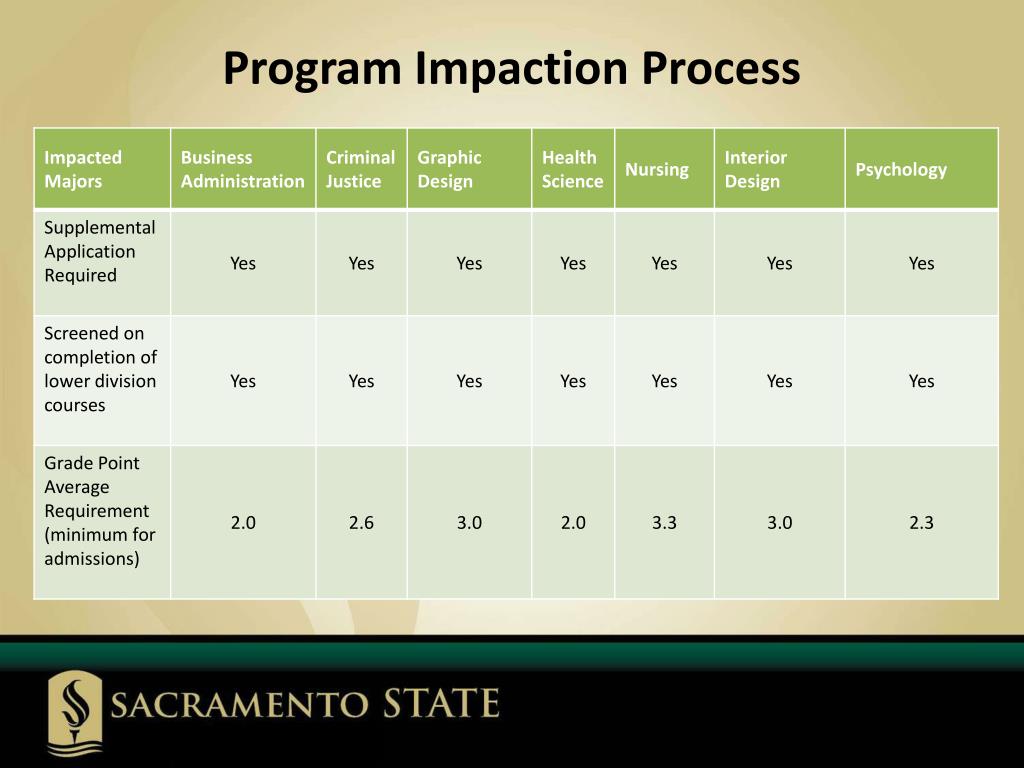 Program Impaction Process

| Impacted Majors | Business Administration | Criminal Justice | Graphic Design | Health Science | Nursing | Interior Design | Psychology |
|---|---|---|---|---|---|---|---|
| Supplemental Application Required | Yes | Yes | Yes | Yes | Yes | Yes | Yes |
| Screened on completion of lower division courses | Yes | Yes | Yes | Yes | Yes | Yes | Yes |
| Grade Point Average Requirement (minimum for admissions) | 2.0 | 2.6 | 3.0 | 2.0 | 3.3 | 3.0 | 2.3 |

SACRAMENTO STATE